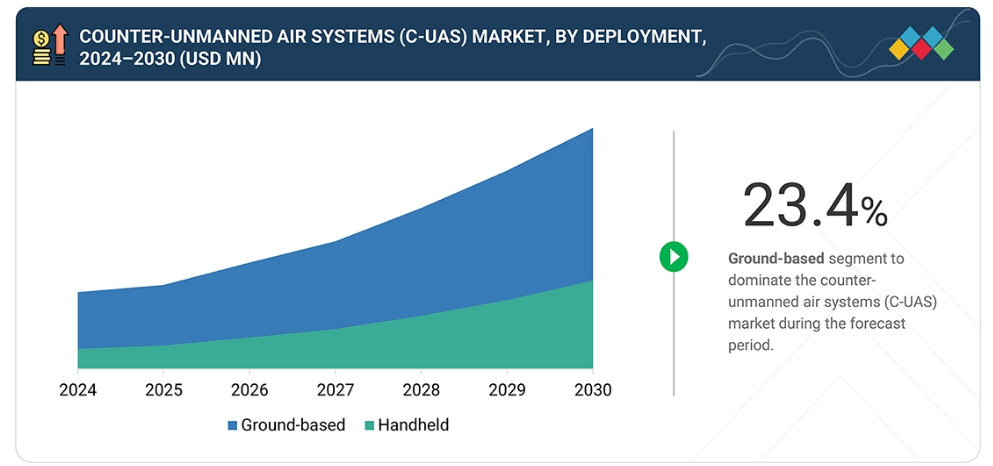 COUNTER-UNMANNED AIR SYSTEMS (C-UAS) MARKET, BY DEPLOYMENT, 2024–2030 (USD MN)

2024
2025
2026
2027
2028
2029
2030

Ground-based
Handheld

23.4%

Ground-based segment to dominate the counter-unmanned air systems (C-UAS) market during the forecast period.